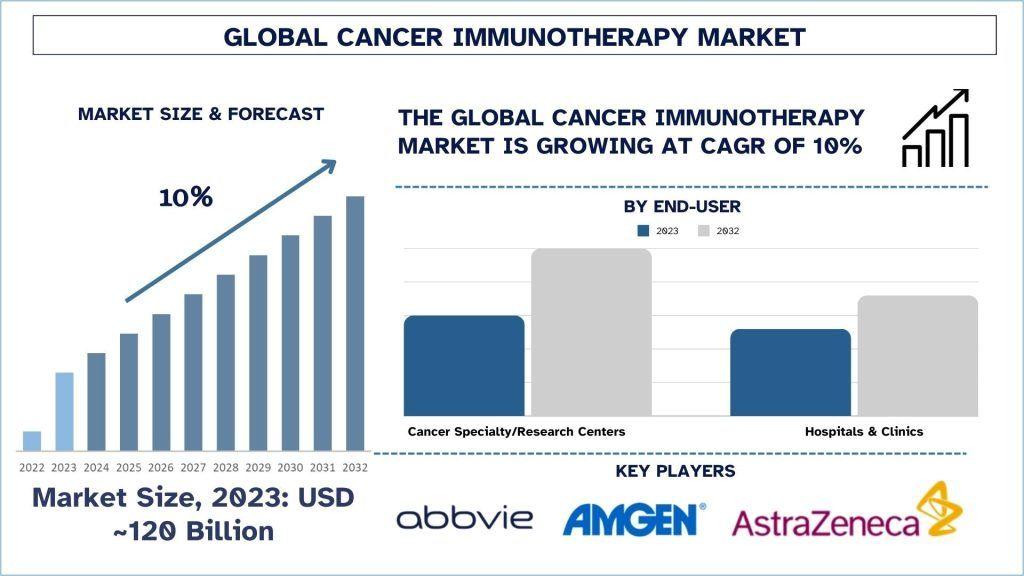 GLOBAL CANCER IMMUNOTHERAPY MARKET

MARKET SIZE & FORECAST

10%

2022 2023 2024 2025 2026 2027 2028 2029 2030 2031 2032

Market Size, 2023: USD ~120 Billion

THE GLOBAL CANCER IMMUNOTHERAPY MARKET IS GROWING AT CAGR OF 10%

BY END-USER

2023 2032

Cancer Specialty/Research Centers

Hospitals & Clinics

KEY PLAYERS

abbvie

AMGEN

AstraZeneca